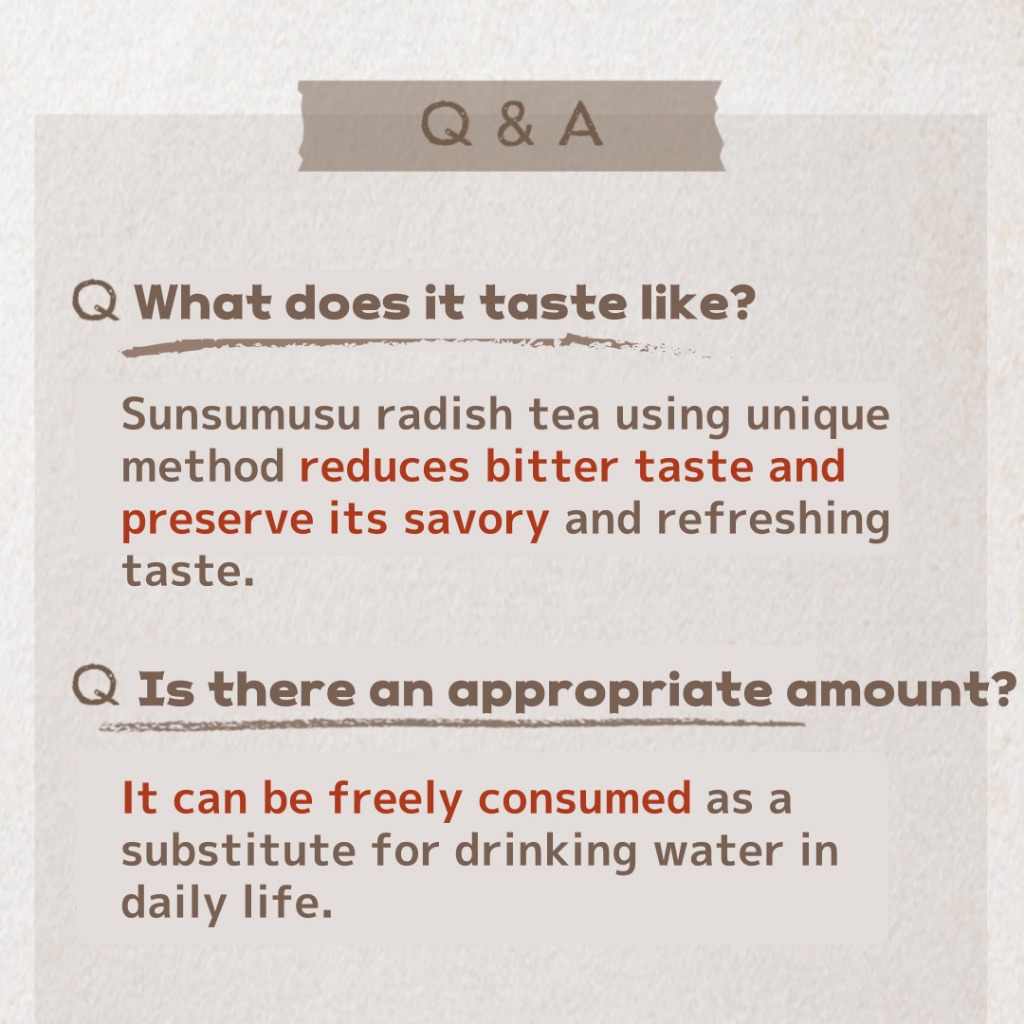 Q & A

Q What does it taste like?

Sunsumusu radish tea using unique method reduces bitter taste and preserve its savory and refreshing taste.

Q Is there an appropriate amount?

It can be freely consumed as a substitute for drinking water in daily life.